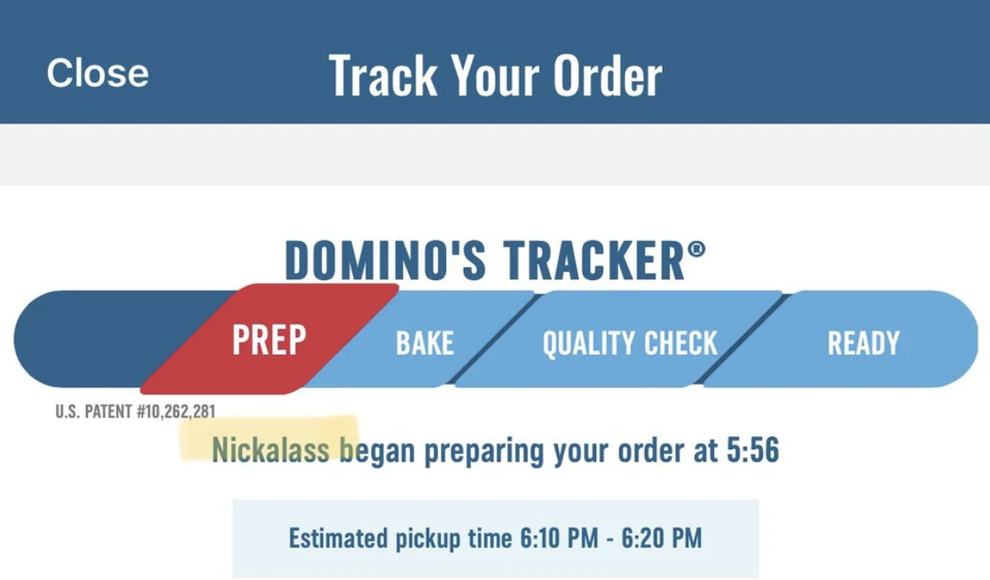 Close

Track Your Order

DOMINO'S TRACKER®

PREP

BAKE

QUALITY CHECK

READY

U.S. PATENT #10,262,281

Nickalass began preparing your order at 5:56

Estimated pickup time 6:10 PM - 6:20 PM